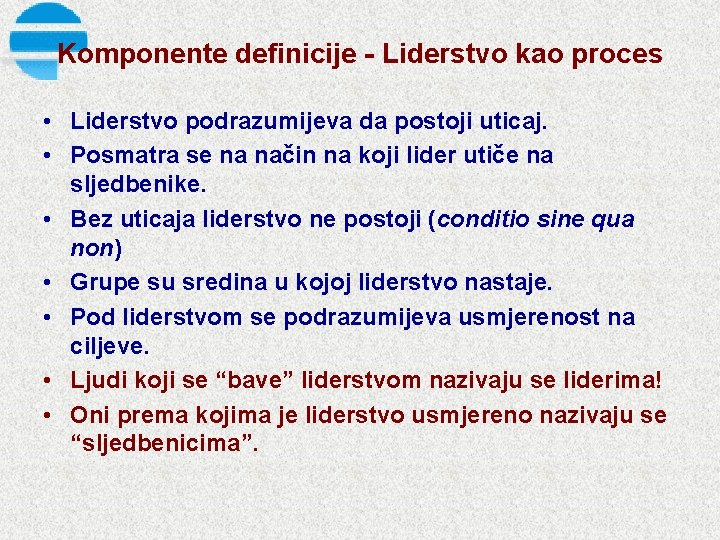 Komponente definicije - Liderstvo kao proces

• Liderstvo podrazumijeva da postoji uticaj.
• Posmatra se na način na koji lider utiče na sljedbenike.
• Bez uticaja liderstvo ne postoji (conditio sine qua non)
• Grupe su sredina u kojoj liderstvo nastaje.
• Pod liderstvom se podrazumijeva usmjerenost na ciljeve.
• Ljudi koji se “bave” liderstvom nazivaju se liderima!
• Oni prema kojima je liderstvo usmjereno nazivaju se “sljedbenicima”.